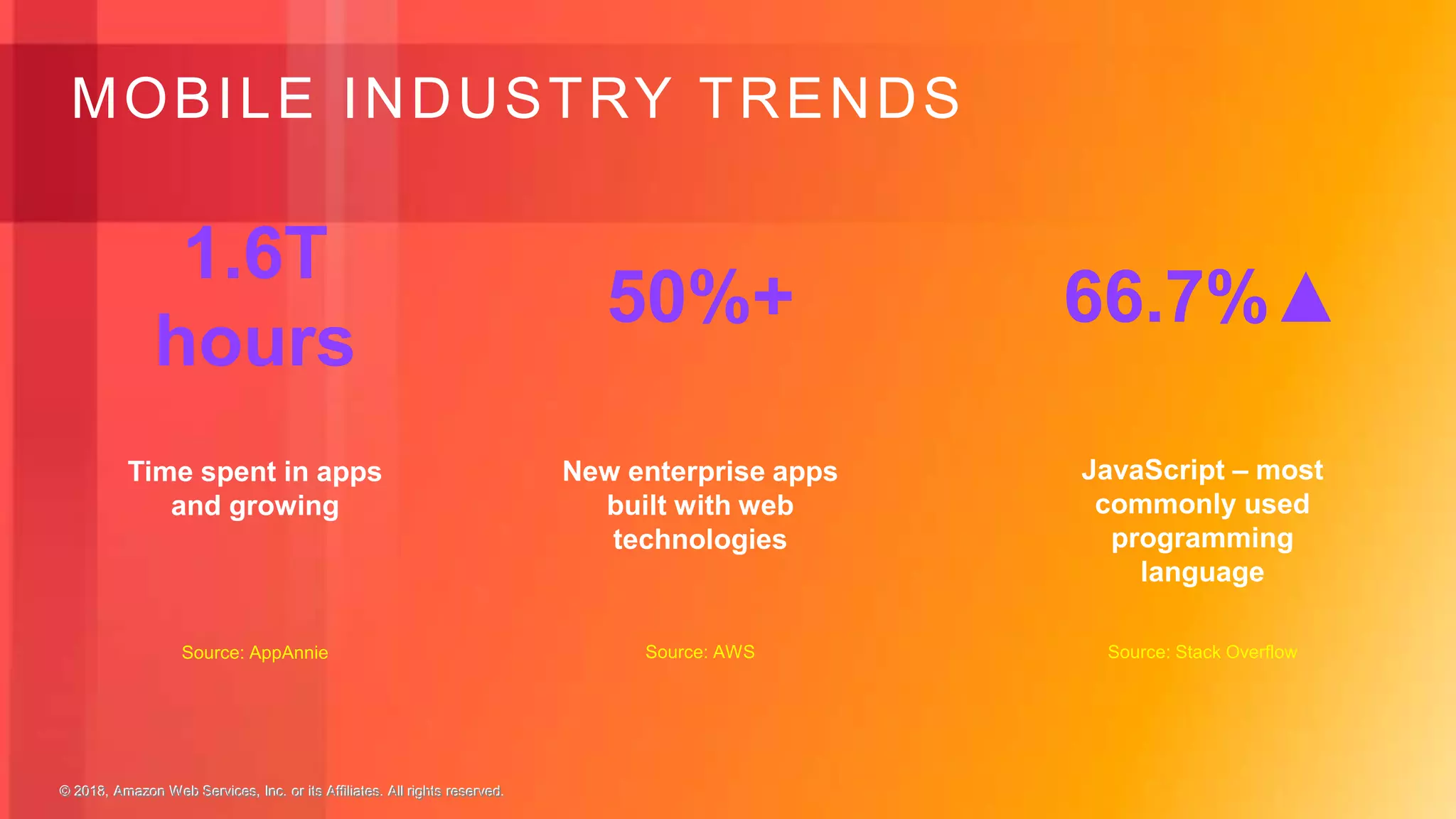 MOBILE INDUSTRY TRENDS

1.6T hours

Time spent in apps and growing

Source: AppAnnie

50%+

New enterprise apps built with web technologies

Source: AWS

66.7% ▲

JavaScript – most commonly used programming language

Source: Stack Overflow

© 2018, Amazon Web Services, Inc. or its Affiliates. All rights reserved.